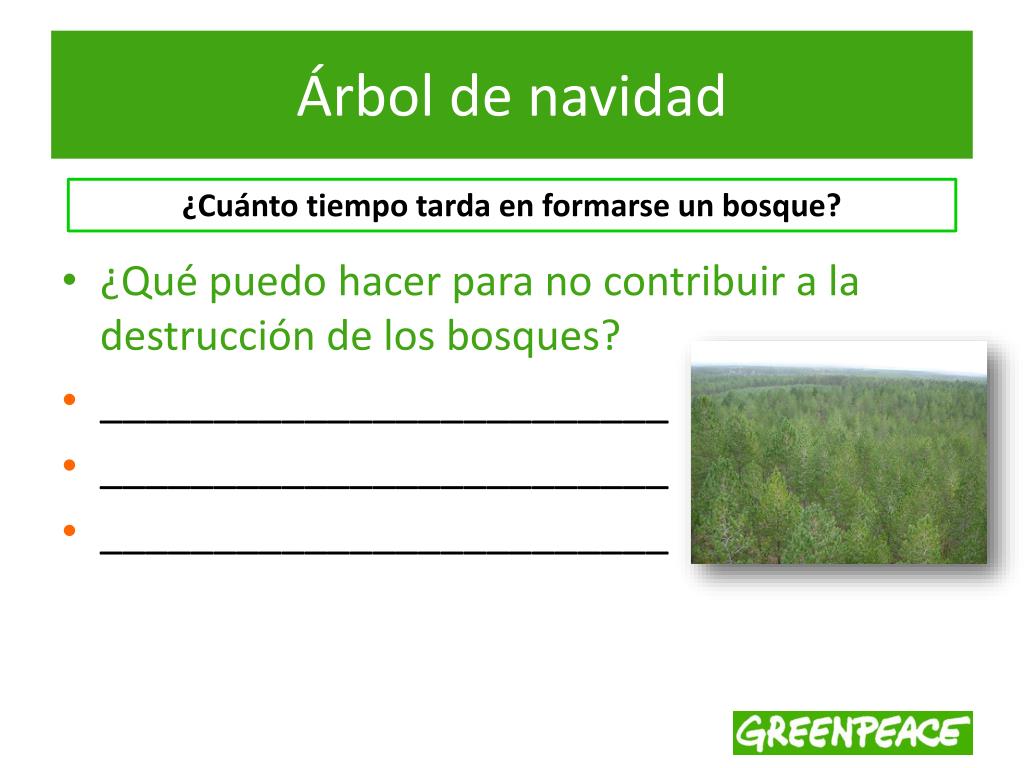 Árbol de navidad

¿Cuánto tiempo tarda en formarse un bosque?

• ¿Qué puedo hacer para no contribuir a la destrucción de los bosques?
• ___________________________
• ___________________________
• ___________________________

GREENPEACE